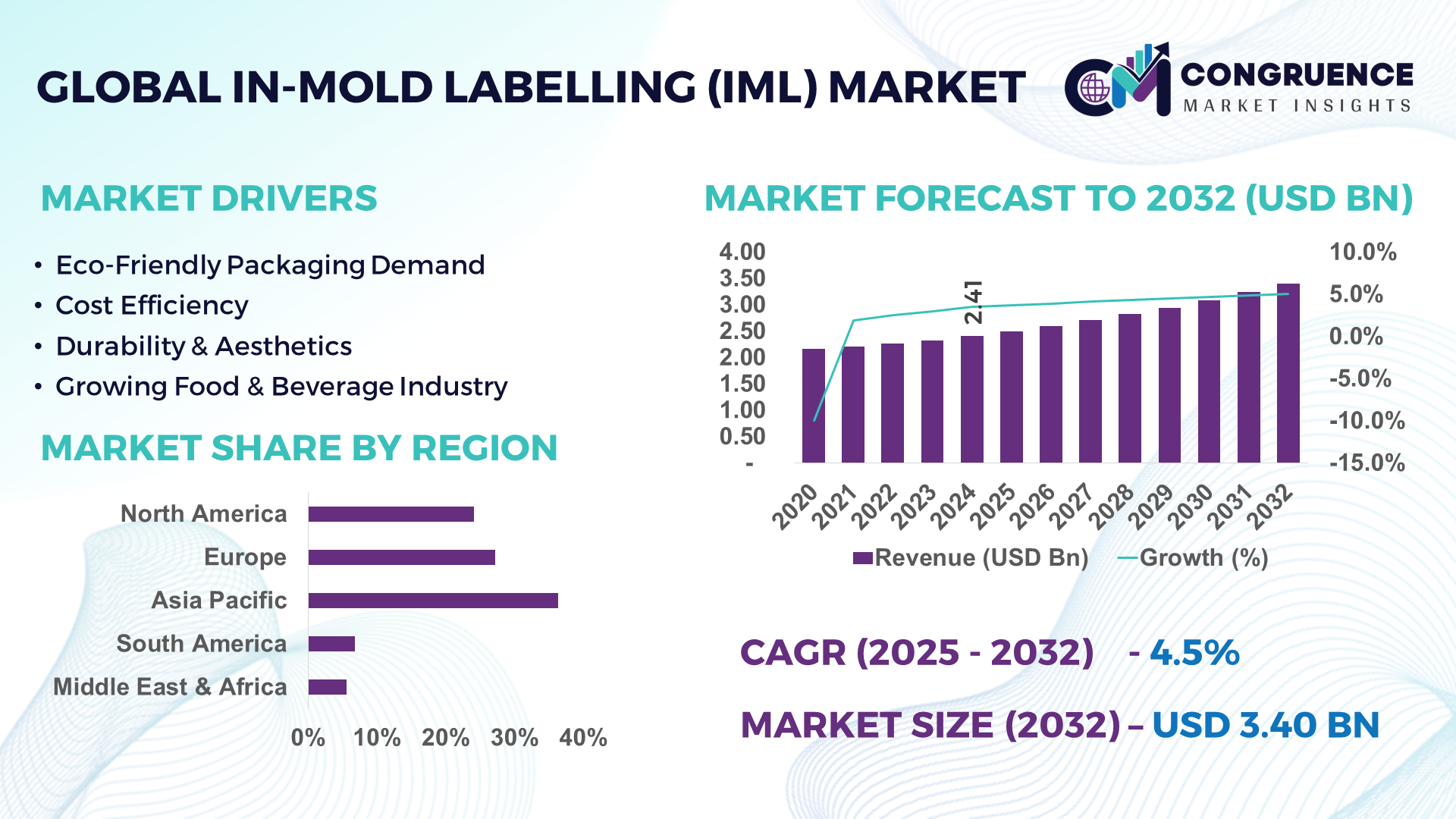 GLOBAL IN-MOLD LABELLING (IML) MARKET

CONGRUENCE MARKET INSIGHTS

MARKET DRIVERS

• Eco-Friendly Packaging Demand
• Cost Efficiency
• Durability & Aesthetics
• Growing Food & Beverage Industry

MARKET SHARE BY REGION

North America
Europe
Asia Pacific
South America
Middle East & Africa

0% 10% 20% 30% 40%

MARKET FORECAST TO 2032 (USD BN)

4.00
3.50
3.00
2.50
2.00
1.50
1.00
0.50
-

10.0%
5.0%
0.0%
-5.0%
-10.0%
-15.0%

2.41

2020 2021 2022 2023 2024 2025 2026 2027 2028 2029 2030 2031 2032

Revenue (USD Bn) Growth (%)

CAGR (2025 - 2032) - 4.5%

MARKET SIZE (2032) – USD 3.40 BN